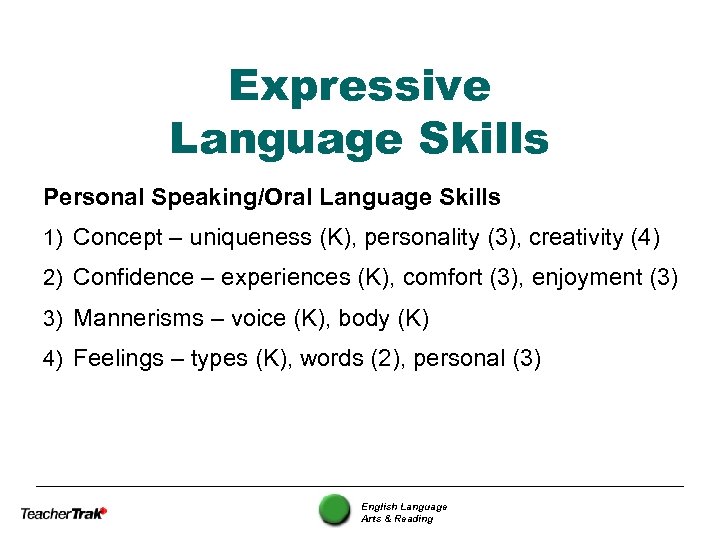 Expressive Language Skills

Personal Speaking/Oral Language Skills

1) Concept – uniqueness (K), personality (3), creativity (4)

2) Confidence – experiences (K), comfort (3), enjoyment (3)

3) Mannerisms – voice (K), body (K)

4) Feelings – types (K), words (2), personal (3)

TeacherTrak

English Language Arts & Reading